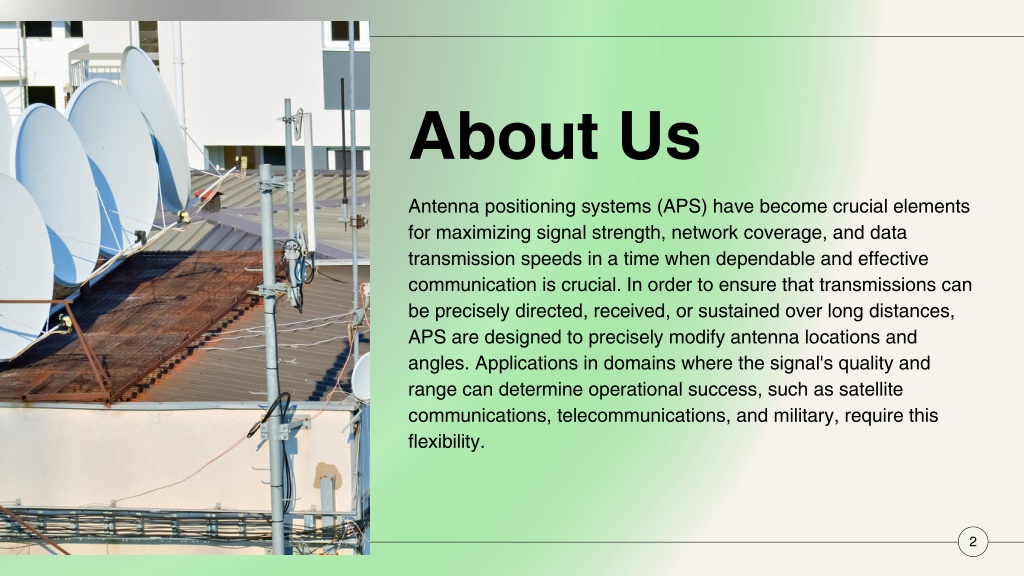 About Us

Antenna positioning systems (APS) have become crucial elements for maximizing signal strength, network coverage, and data transmission speeds in a time when dependable and effective communication is crucial. In order to ensure that transmissions can be precisely directed, received, or sustained over long distances, APS are designed to precisely modify antenna locations and angles. Applications in domains where the signal's quality and range can determine operational success, such as satellite communications, telecommunications, and military, require this flexibility.

2